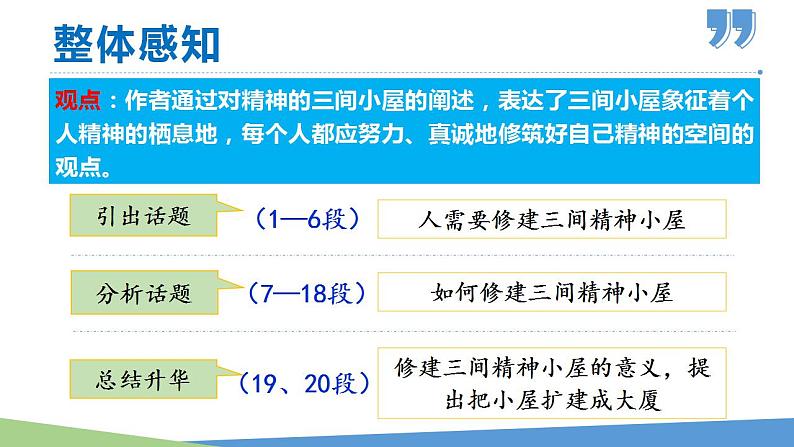 整体感知

观点：作者通过对精神的三间小屋的阐述，表达了三间小屋象征着个人精神的栖息地，每个人都应努力、真诚地修筑好自己精神的空间的观点。

引出话题 （1—6段） 人需要修建三间精神小屋

分析话题 （7—18段） 如何修建三间精神小屋

总结升华 （19、20段） 修建三间精神小屋的意义，提出把小屋扩建成大厦